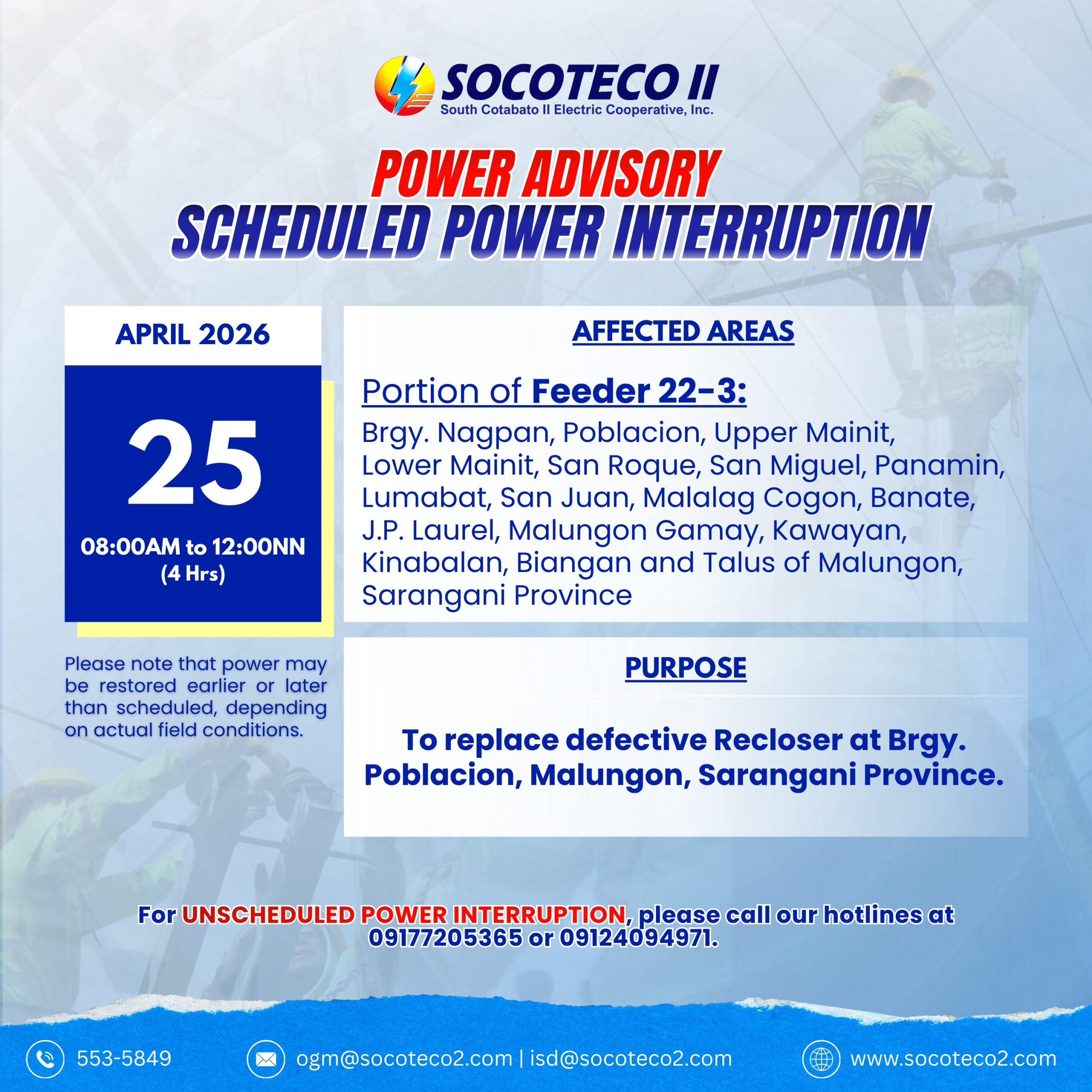 SOCOTECO II
South Cotabato II Electric Cooperative, Inc.

POWER ADVISORY
SCHEDULED POWER INTERRUPTION

APRIL 2026

25

08:00AM to 12:00NN
(4 Hrs)

Please note that power may be restored earlier or later than scheduled, depending on actual field conditions.

AFFECTED AREAS

Portion of Feeder 22-3:
Brgy. Nagpan, Poblacion, Upper Mainit, Lower Mainit, San Roque, San Miguel, Panamin, Lumabat, San Juan, Malalag Cogon, Banate, J.P. Laurel, Malungon Gamay, Kawayan, Kinabalan, Biangan and Talus of Malungon, Sarangani Province

PURPOSE

To replace defective Recloser at Brgy. Poblacion, Malungon, Sarangani Province.

For UNSCHEDULED POWER INTERRUPTION, please call our hotlines at 09177205365 or 09124094971.

553-5849
ogm@socoteco2.com | isd@socoteco2.com
www.socoteco2.com